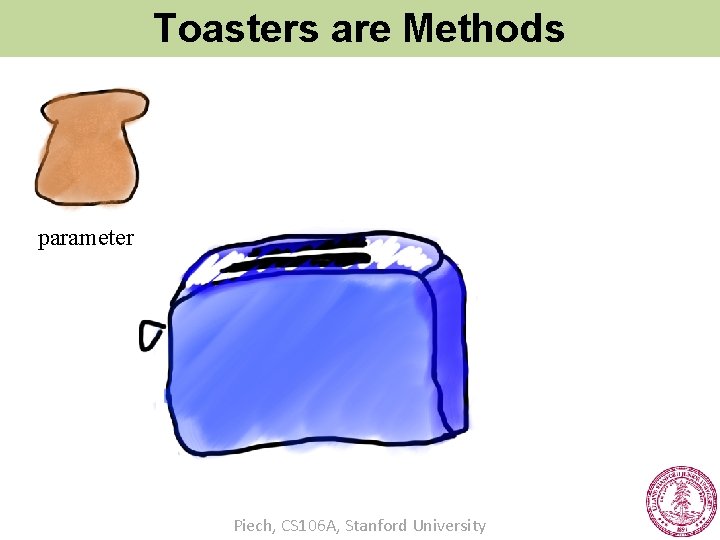 Toasters are Methods

parameter

Piech, CS106A, Stanford University